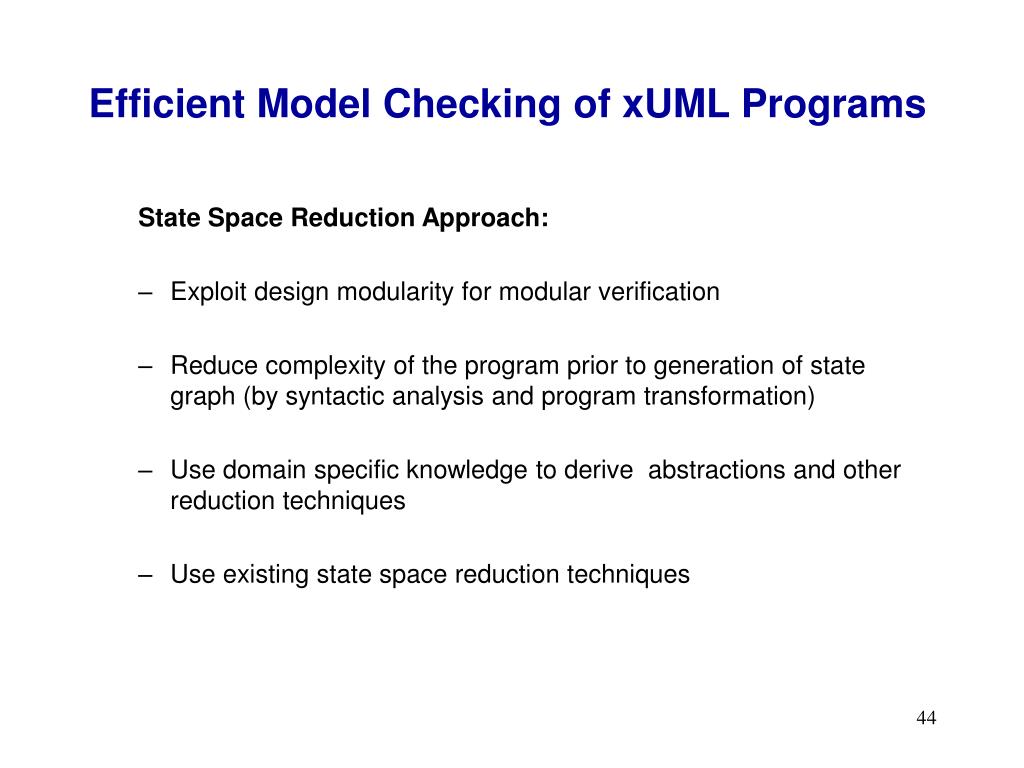 Efficient Model Checking of xUML Programs

State Space Reduction Approach:

– Exploit design modularity for modular verification

– Reduce complexity of the program prior to generation of state graph (by syntactic analysis and program transformation)

– Use domain specific knowledge to derive  abstractions and other reduction techniques

– Use existing state space reduction techniques

44